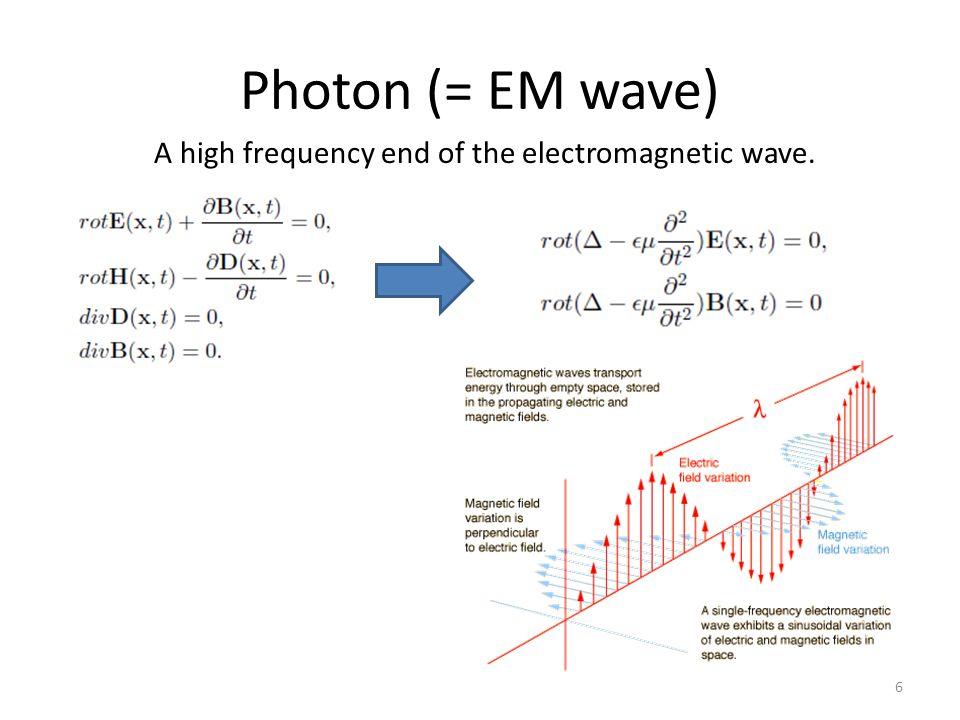 Photon (= EM wave)

A high frequency end of the electromagnetic wave.

$rot\mathbf{E}(\mathbf{x},t) + \frac{\partial \mathbf{B}(\mathbf{x},t)}{\partial t} = 0,$
$rot\mathbf{H}(\mathbf{x},t) - \frac{\partial \mathbf{D}(\mathbf{x},t)}{\partial t} = 0,$
$div\mathbf{D}(\mathbf{x},t) = 0,$
$div\mathbf{B}(\mathbf{x},t) = 0.$

$rot(\Delta - \epsilon\mu\frac{\partial^2}{\partial t^2})\mathbf{E}(\mathbf{x},t) = 0,$
$rot(\Delta - \epsilon\mu\frac{\partial^2}{\partial t^2})\mathbf{B}(\mathbf{x},t) = 0$

Electromagnetic waves transport energy through empty space, stored in the propagating electric and magnetic fields.

$\lambda$

Electric field variation

Magnetic field variation is perpendicular to electric field.

Magnetic field variation

A single-frequency electromagnetic wave exhibits a sinusoidal variation of electric and magnetic fields in space.

6